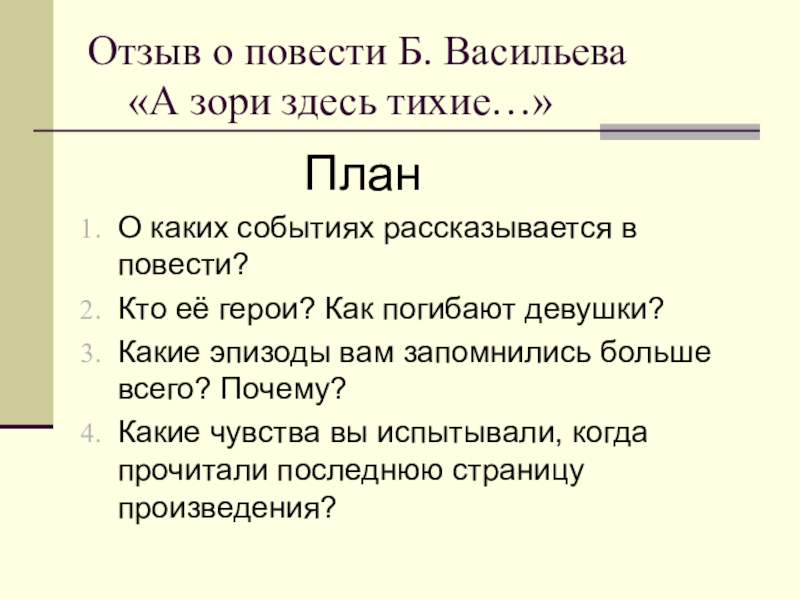 Отзыв о повести Б. Васильева «А зори здесь тихие…»

План

1. О каких событиях рассказывается в повести?
2. Кто её герои? Как погибают девушки?
3. Какие эпизоды вам запомнились больше всего? Почему?
4. Какие чувства вы испытывали, когда прочитали последнюю страницу произведения?